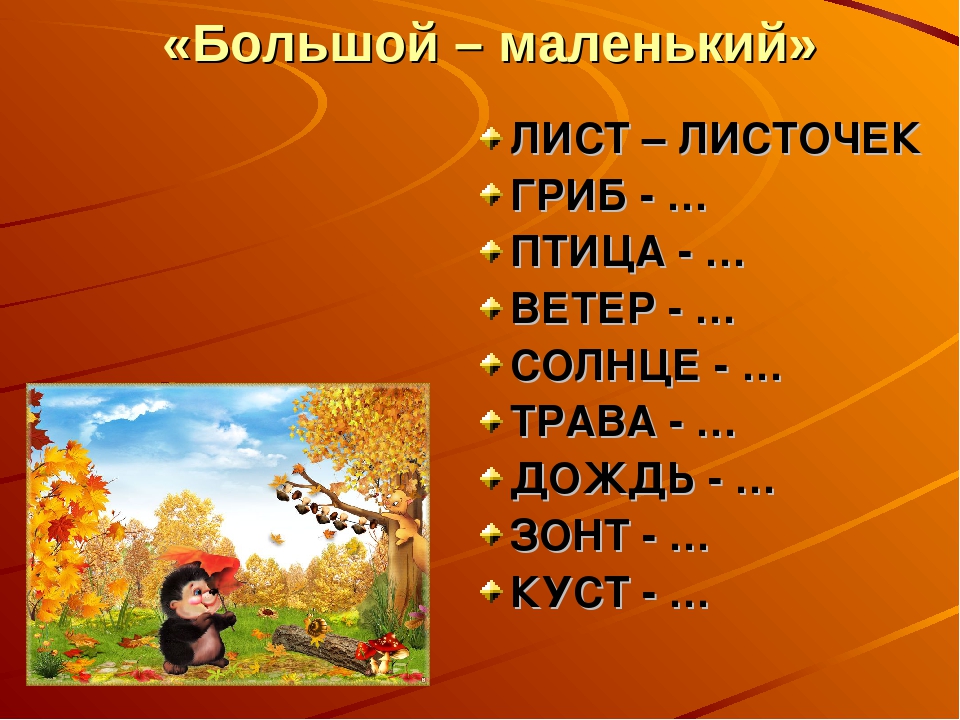 «Большой – маленький»

ЛИСТ – ЛИСТОЧЕК
ГРИБ - …
ПТИЦА - …
ВЕТЕР - …
СОЛНЦЕ - …
ТРАВА - …
ДОЖДЬ - …
ЗОНТ - …
КУСТ - …